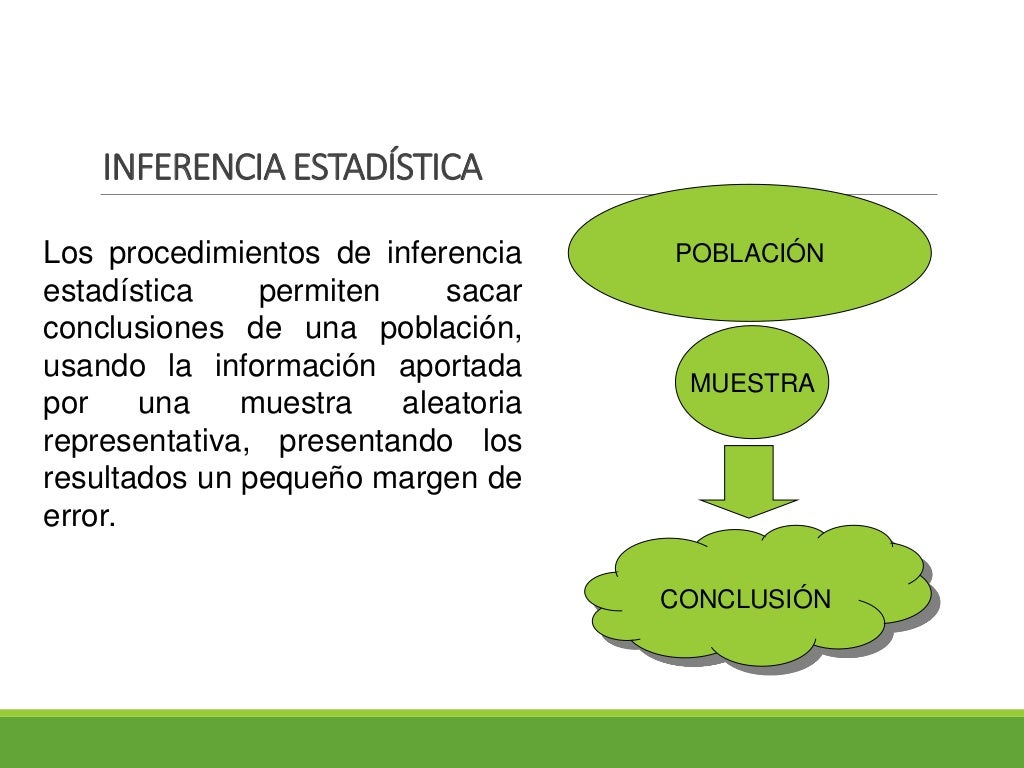 INFERENCIA ESTADÍSTICA

Los procedimientos de inferencia estadística permiten sacar conclusiones de una población, usando la información aportada por una muestra aleatoria representativa, presentando los resultados un pequeño margen de error.

POBLACIÓN

MUESTRA

CONCLUSIÓN